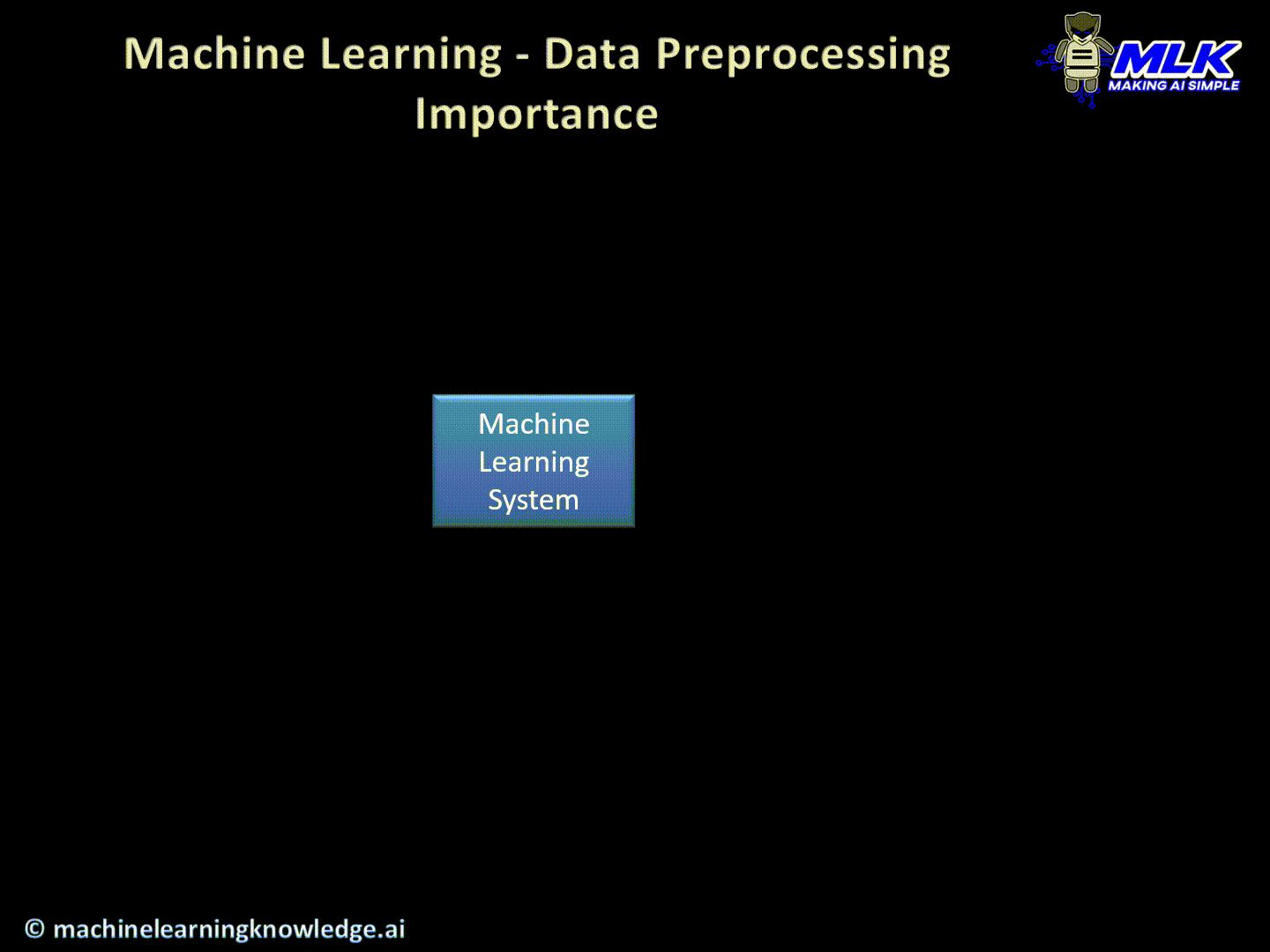 Machine Learning - Data Preprocessing Importance

MLK
MAKING AI SIMPLE

Machine Learning System

© machinelearningknowledge.ai